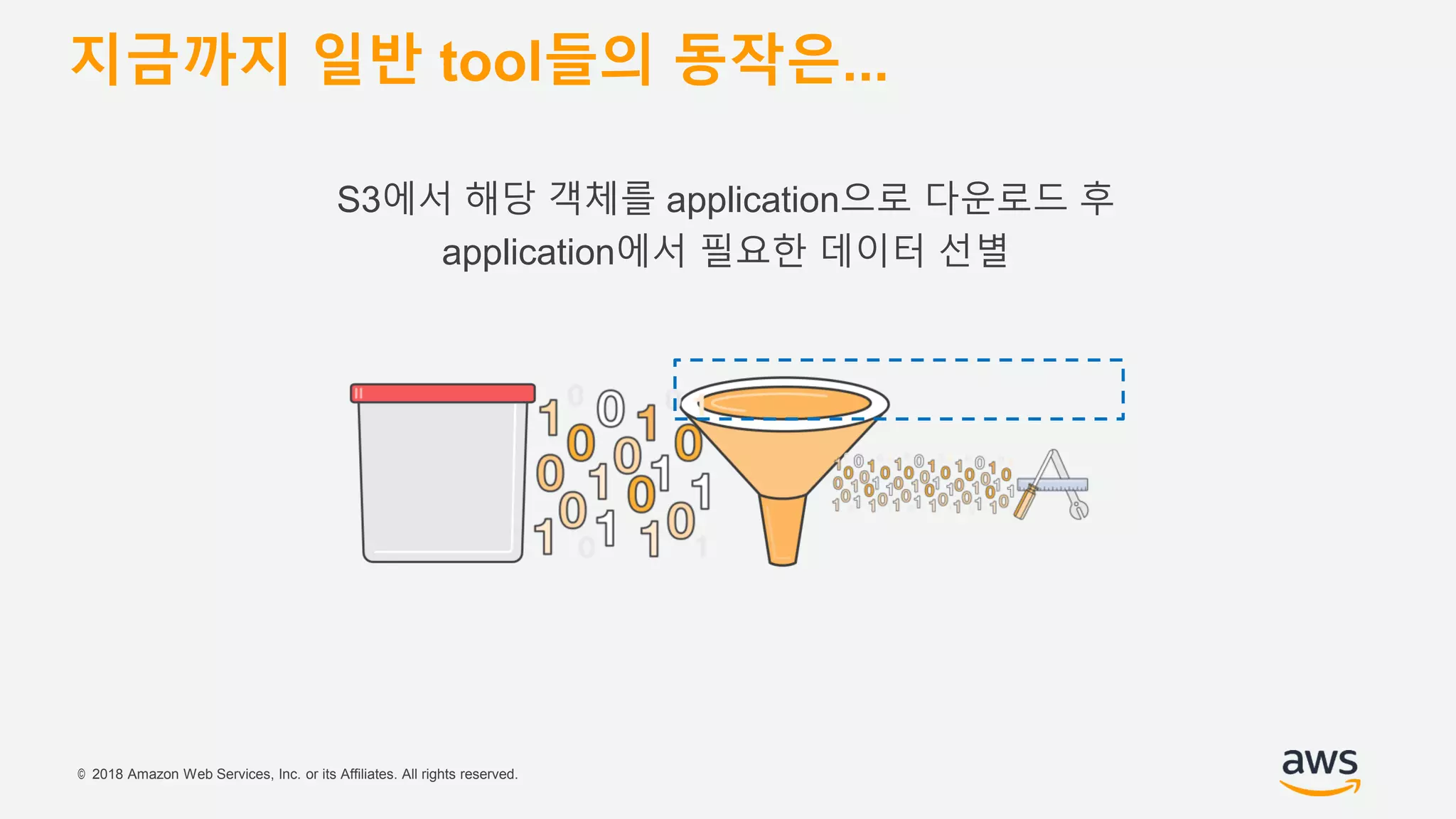 지금까지 일반 tool들의 동작은...

S3에서 해당 객체를 application으로 다운로드 후 application에서 필요한 데이터 선별

© 2018 Amazon Web Services, Inc. or its Affiliates. All rights reserved.

aws